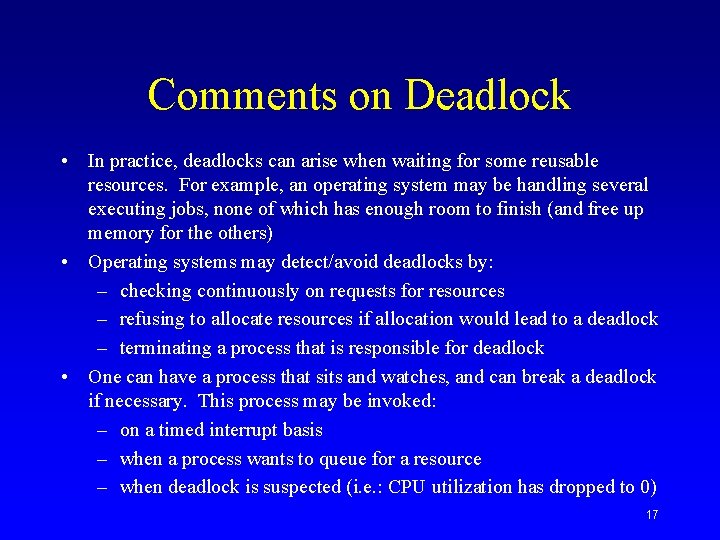 Comments on Deadlock

• In practice, deadlocks can arise when waiting for some reusable resources. For example, an operating system may be handling several executing jobs, none of which has enough room to finish (and free up memory for the others)

• Operating systems may detect/avoid deadlocks by:
– checking continuously on requests for resources
– refusing to allocate resources if allocation would lead to a deadlock
– terminating a process that is responsible for deadlock

• One can have a process that sits and watches, and can break a deadlock if necessary. This process may be invoked:
– on a timed interrupt basis
– when a process wants to queue for a resource
– when deadlock is suspected (i.e.: CPU utilization has dropped to 0)

17